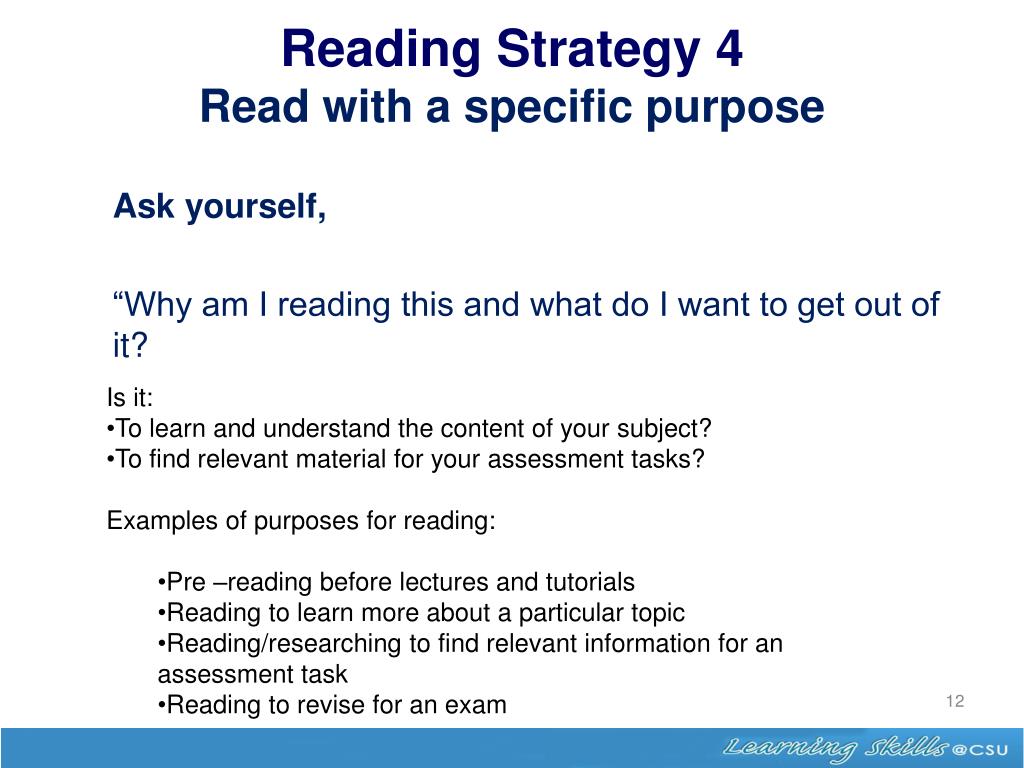 Reading Strategy 4
Read with a specific purpose

Ask yourself,

“Why am I reading this and what do I want to get out of it?

Is it:
•To learn and understand the content of your subject?
•To find relevant material for your assessment tasks?

Examples of purposes for reading:

•Pre –reading before lectures and tutorials
•Reading to learn more about a particular topic
•Reading/researching to find relevant information for an assessment task
•Reading to revise for an exam

12

Learning Skills @CSU